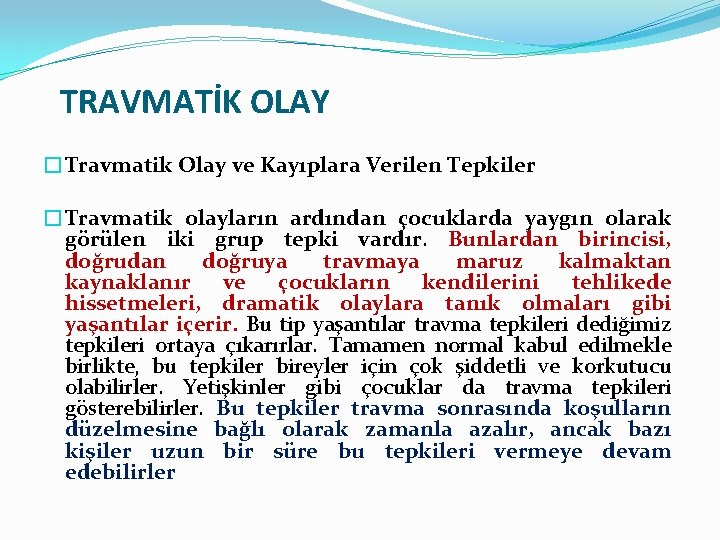 TRAVMATİK OLAY

Travmatik Olay ve Kayıplara Verilen Tepkiler

Travmatik olayların ardından çocuklarda yaygın olarak görülen iki grup tepki vardır. Bunlardan birincisi, doğrudan doğruya travmaya maruz kalmaktan kaynaklanır ve çocukların kendilerini tehlikede hissetmeleri, dramatik olaylara tanık olmaları gibi yaşantılar içerir. Bu tip yaşantılar travma tepkileri dediğimiz tepkileri ortaya çıkarırlar. Tamamen normal kabul edilmekle birlikte, bu tepkiler bireyler için çok şiddetli ve korkutucu olabilirler. Yetişkinler gibi çocuklar da travma tepkileri gösterebilirler. Bu tepkiler travma sonrasında koşulların düzelmesine bağlı olarak zamanla azalır, ancak bazı kişiler uzun bir süre bu tepkileri vermeye devam edebilirler